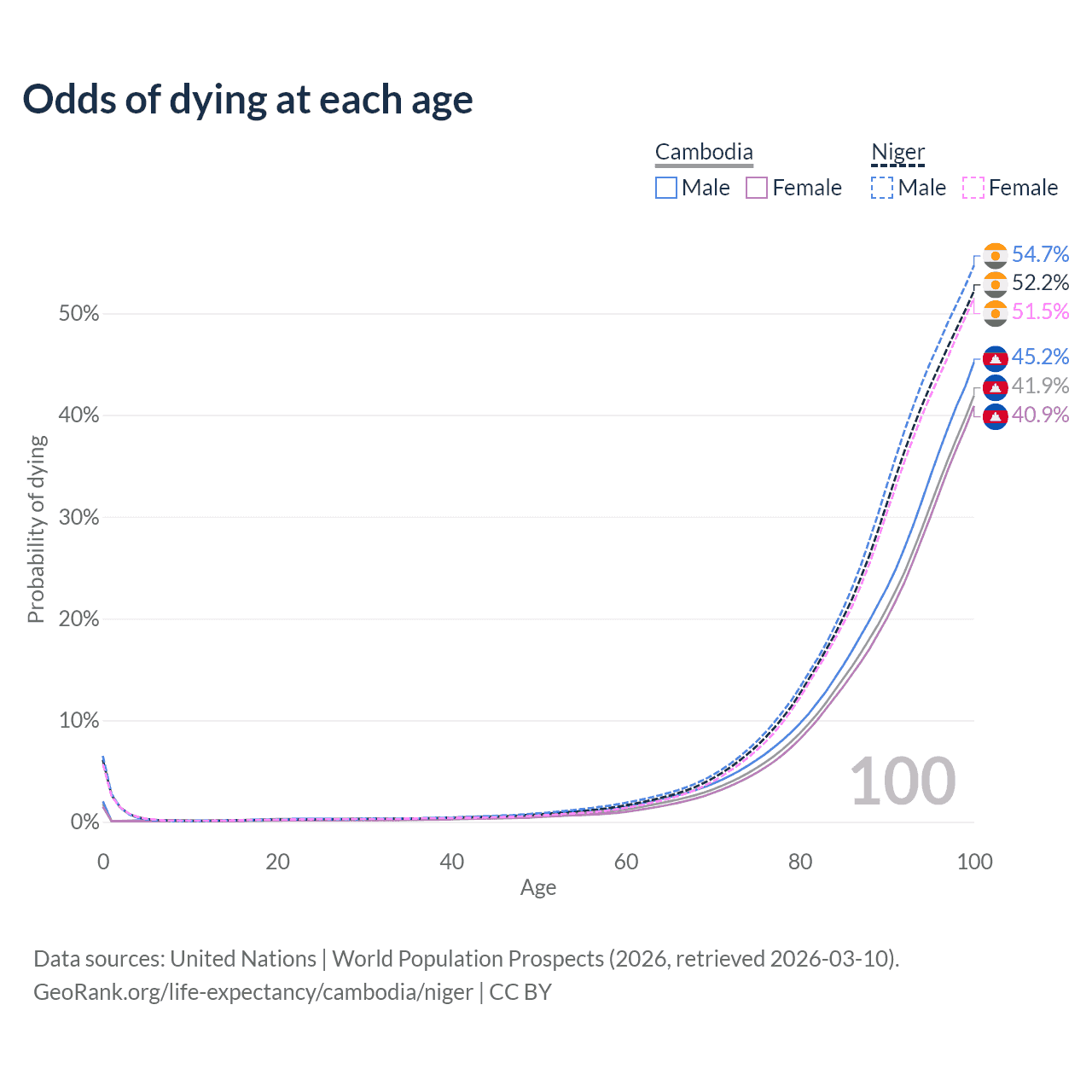 Odds of dying at each age

Cambodia
Male Female

Niger
Male Female

54.7%
52.2%
51.5%
45.2%
41.9%
40.9%

Probability of dying

50%
40%
30%
20%
10%
0%

100

0
20
40
60
80
100
Age

Data sources: United Nations | World Population Prospects (2026, retrieved 2026-03-10).
GeoRank.org/life-expectancy/cambodia/niger | CC BY